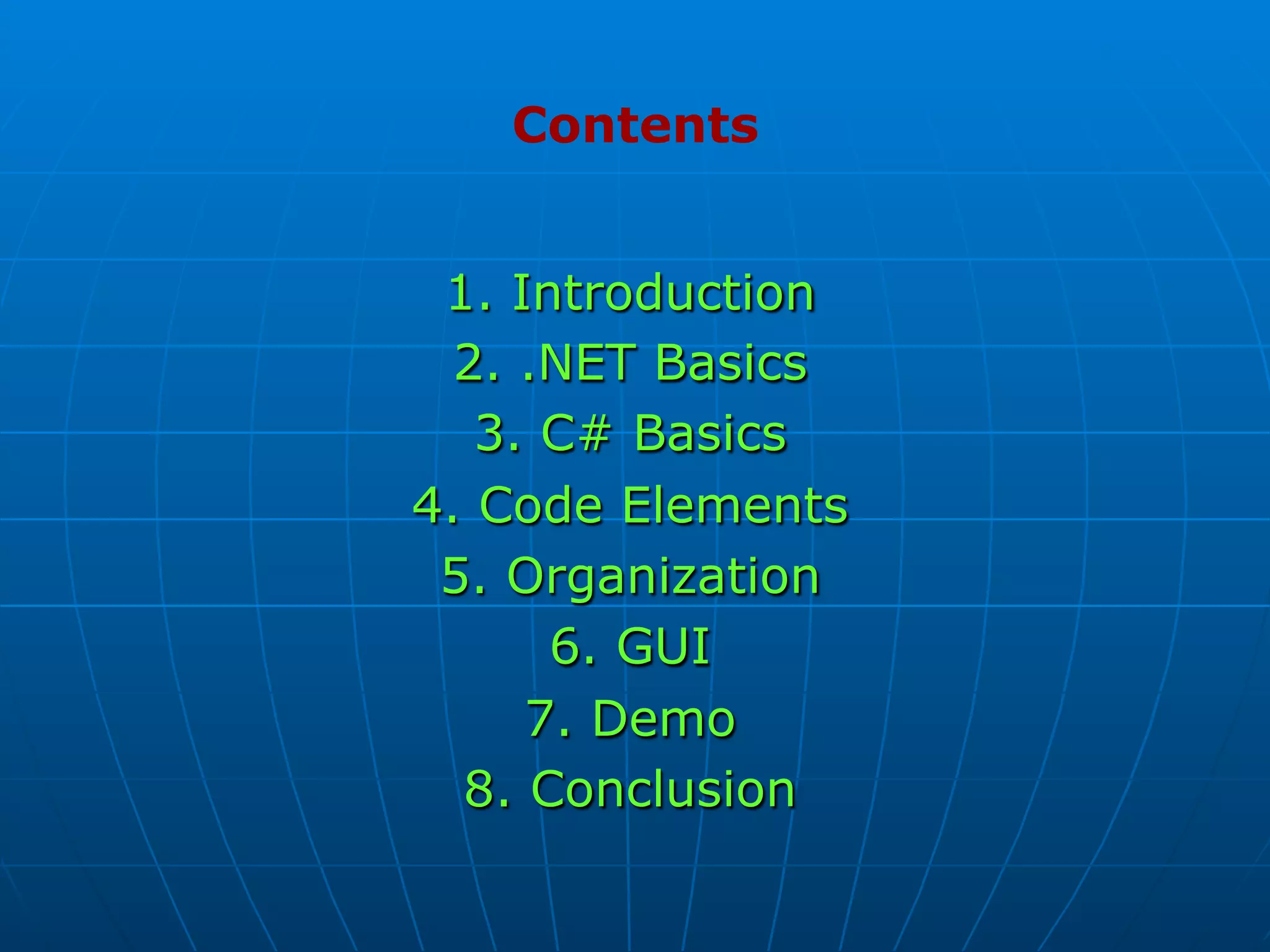 Contents

1. Introduction
2. .NET Basics
3. C# Basics
4. Code Elements
5. Organization
6. GUI
7. Demo
8. Conclusion